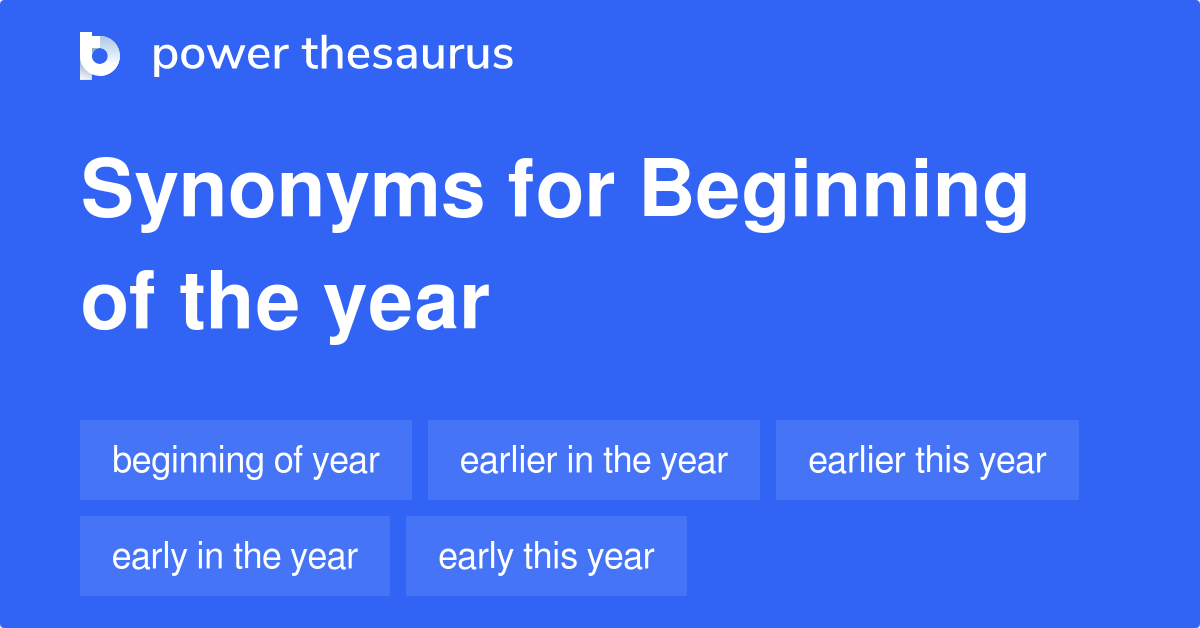 power thesaurus

Synonyms for Beginning of the year

beginning of year
earlier in the year
earlier this year
early in the year
early this year